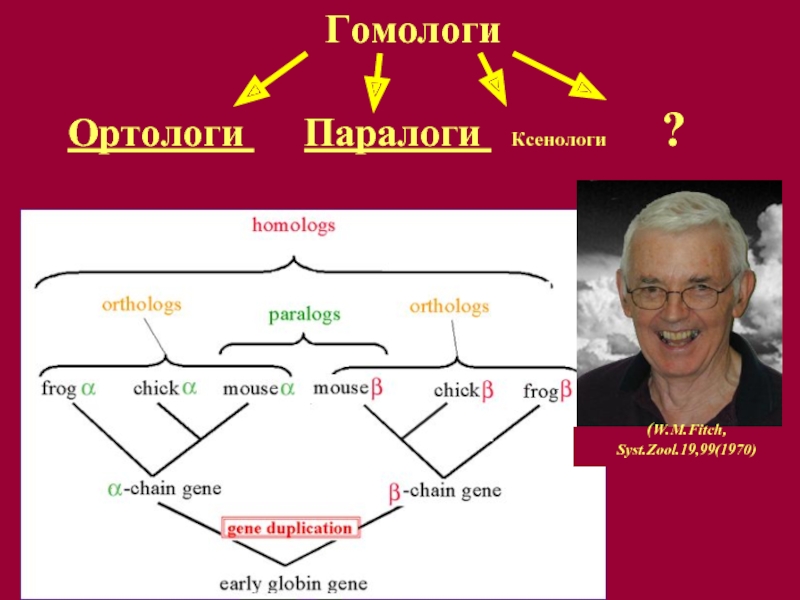 Гомологи

Ортологи Паралоги Ксенологи ?

homologs

orthologs

paralogs

orthologs

frog $\alpha$ chick $\alpha$ mouse $\alpha$ mouse $\beta$ chick $\beta$ frog $\beta$

$\alpha$-chain gene

$\beta$-chain gene

gene duplication

early globin gene

(W.M.Fitch, Syst.Zool.19,99(1970)